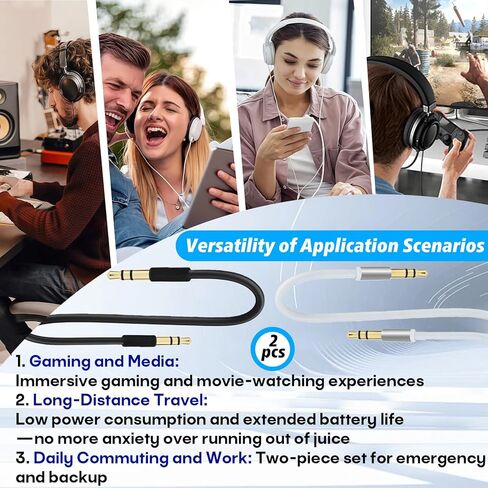 Versatility of Application Scenarios

2 pcs

1. Gaming and Media:
Immersive gaming and movie-watching experiences
2. Long-Distance Travel:
Low power consumption and extended battery life —no more anxiety over running out of juice
3. Daily Commuting and Work: Two-piece set for emergency and backup